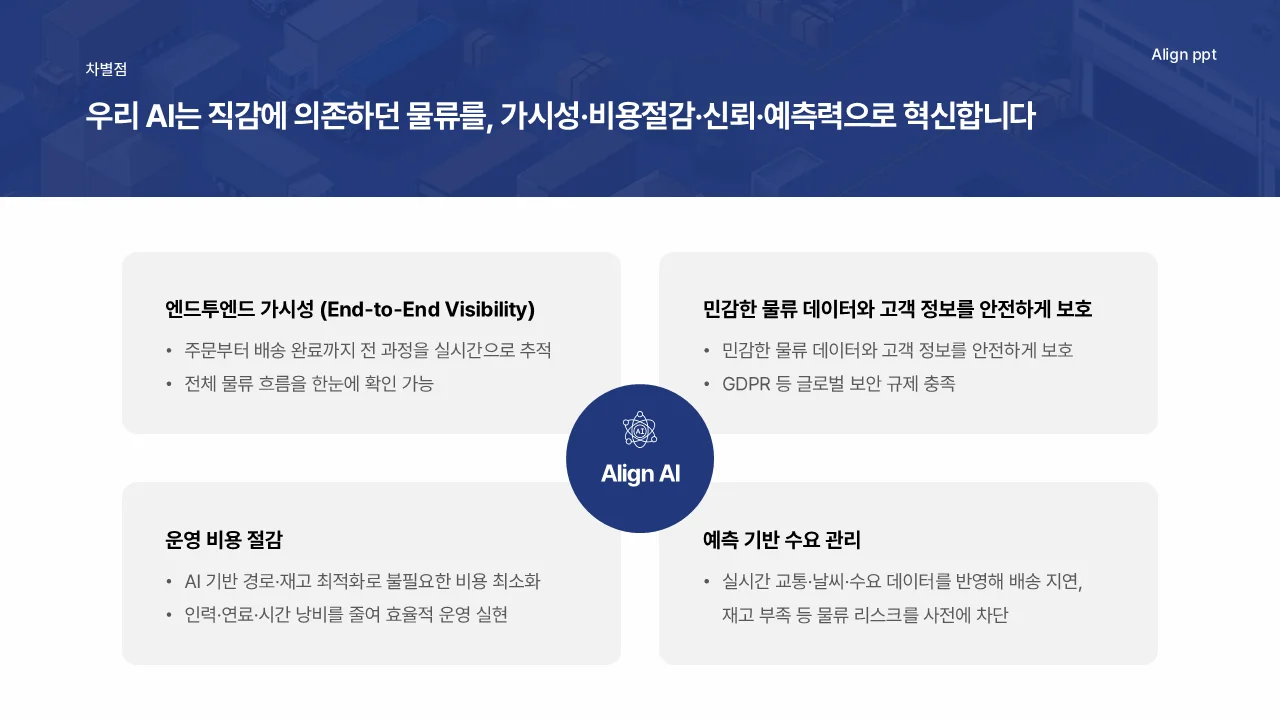 차별점

Align ppt

우리 AI는 직감에 의존하던 물류를, 가시성·비용절감·신뢰·예측력으로 혁신합니다

엔드투엔드 가시성 (End-to-End Visibility)

• 주문부터 배송 완료까지 전 과정을 실시간으로 추적
• 전체 물류 흐름을 한눈에 확인 가능

민감한 물류 데이터와 고객 정보를 안전하게 보호

• 민감한 물류 데이터와 고객 정보를 안전하게 보호
• GDPR 등 글로벌 보안 규제 충족

AI

Align AI

운영 비용 절감

• AI 기반 경로·재고 최적화로 불필요한 비용 최소화
• 인력·연료·시간 낭비를 줄여 효율적 운영 실현

예측 기반 수요 관리

• 실시간 교통·날씨·수요 데이터를 반영해 배송 지연, 재고 부족 등 물류 리스크를 사전에 차단